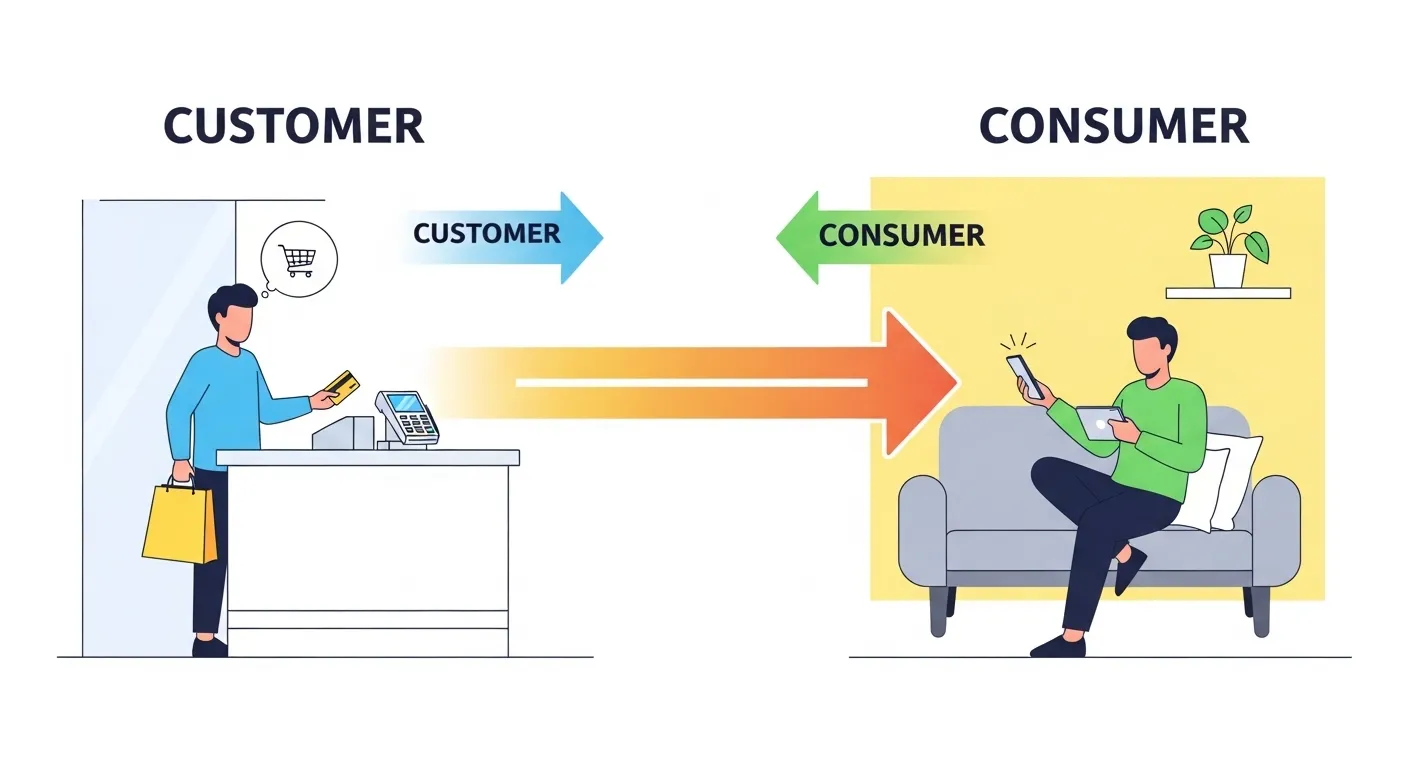 CUSTOMER

CONSUMER

CUSTOMER

CONSUMER